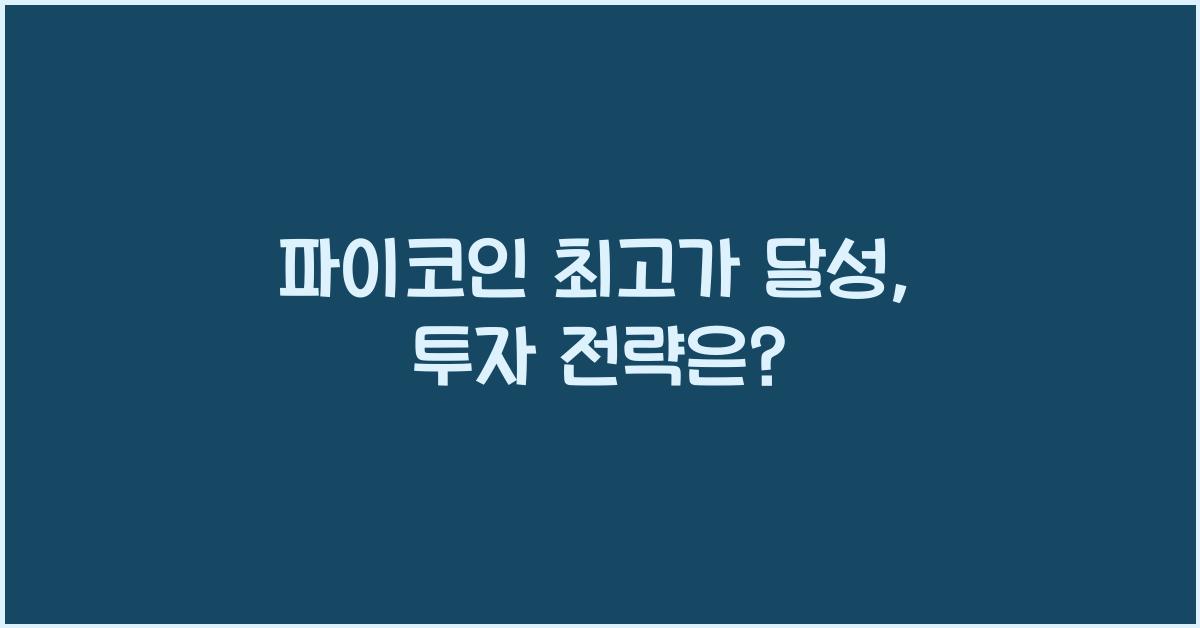 파이코인 최고가 달성,
투자 전략은?